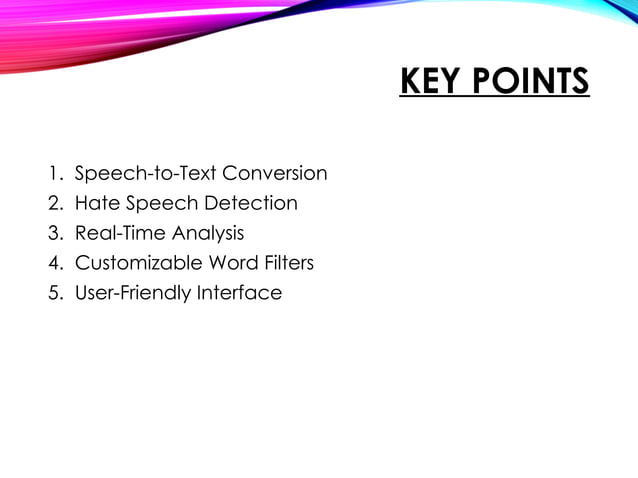 KEY POINTS

1. Speech-to-Text Conversion
2. Hate Speech Detection
3. Real-Time Analysis
4. Customizable Word Filters
5. User-Friendly Interface